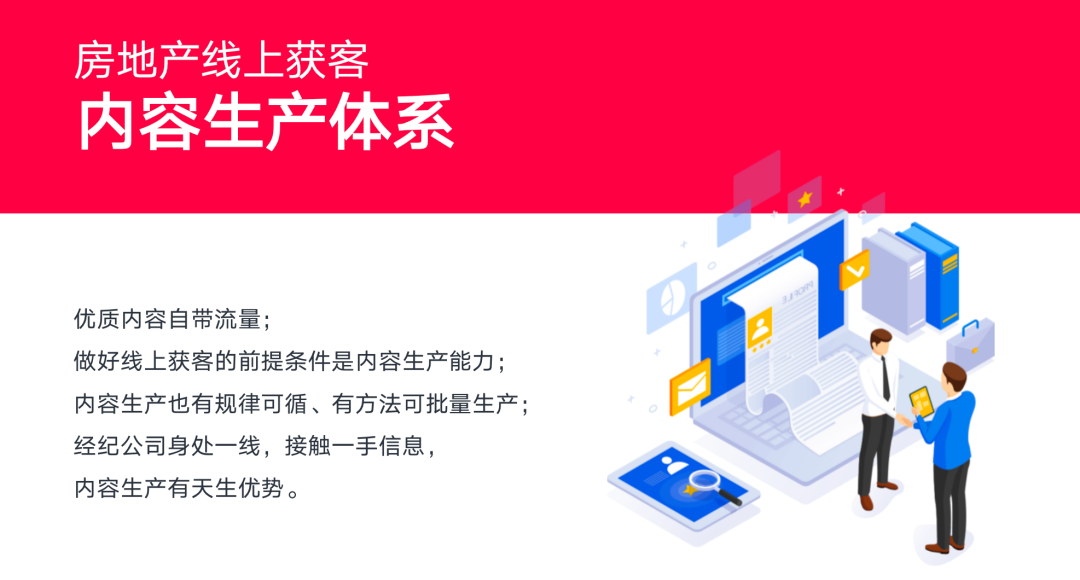 房地产线上获客
内容生产体系

优质内容自带流量；
做好线上获客的前提条件是内容生产能力；
内容生产也有规律可循、有方法可批量生产；
经纪公司身处一线，接触一手信息，
内容生产有天生优势。

PROFILE